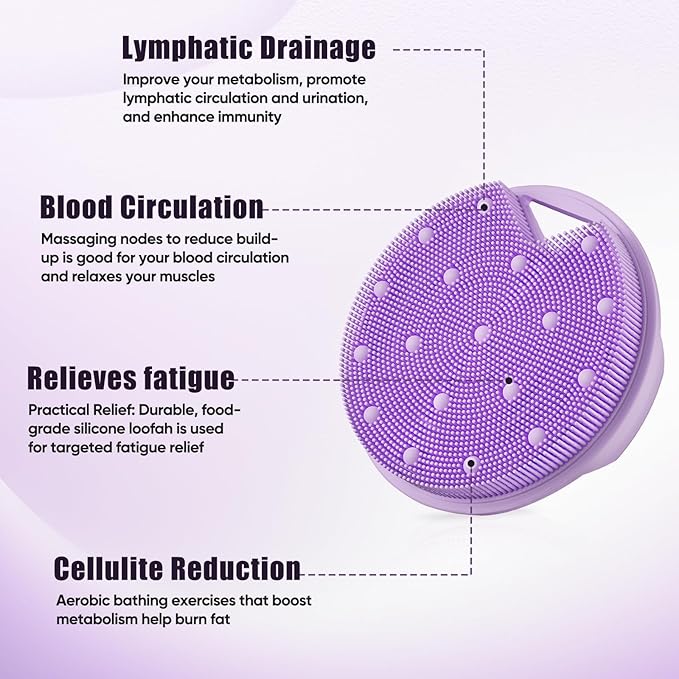 Lymphatic Drainage

Improve your metabolism, promote lymphatic circulation and urination, and enhance immunity

Blood Circulation

Massaging nodes to reduce build-up is good for your blood circulation and relaxes your muscles

Relieves fatigue

Practical Relief: Durable, food-grade silicone loofah is used for targeted fatigue relief

Cellulite Reduction

Aerobic bathing exercises that boost metabolism help burn fat